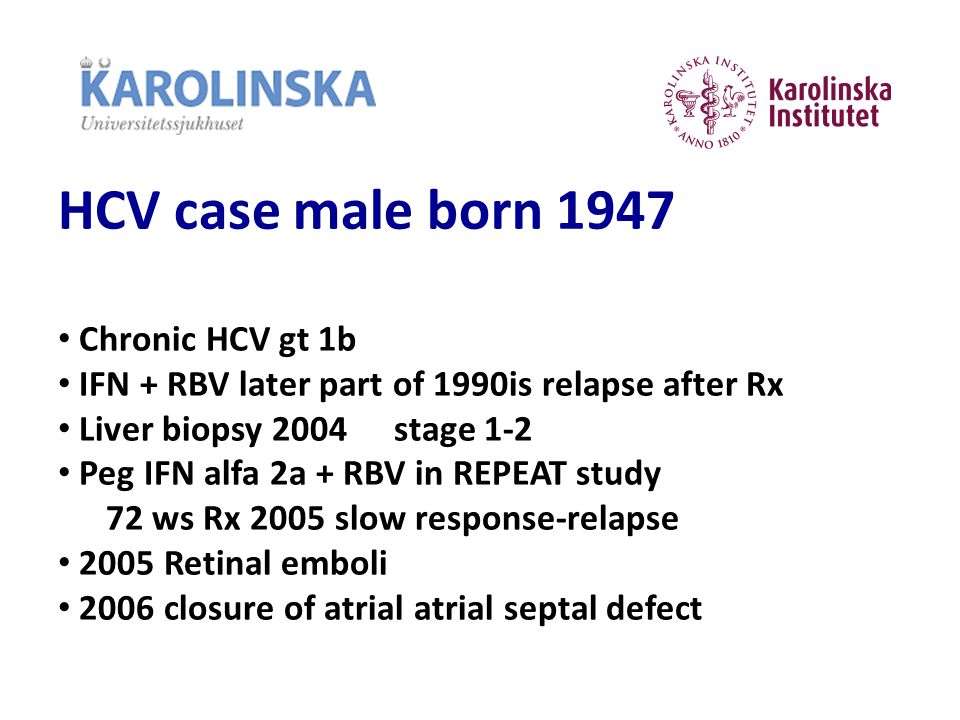 KAROLINSKA
Universitetssjukhuset

KAROLINSKA INSTITUTET ANNO 1810
Karolinska Institutet

HCV case male born 1947

• Chronic HCV gt 1b
• IFN + RBV later part of 1990is relapse after Rx
• Liver biopsy 2004 stage 1-2
• Peg IFN alfa 2a + RBV in REPEAT study
72 ws Rx 2005 slow response-relapse
• 2005 Retinal emboli
• 2006 closure of atrial atrial septal defect